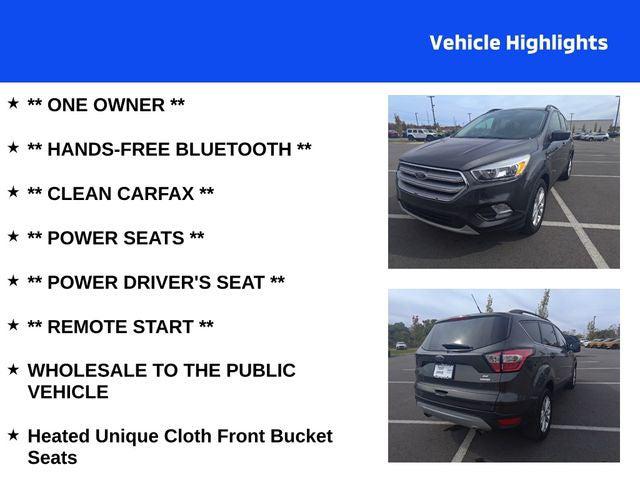 Vehicle Highlights

★ ** ONE OWNER **

★ ** HANDS-FREE BLUETOOTH **

★ ** CLEAN CARFAX **

★ ** POWER SEATS **

★ ** POWER DRIVER'S SEAT **

★ ** REMOTE START **

★ WHOLESALE TO THE PUBLIC VEHICLE

★ Heated Unique Cloth Front Bucket Seats